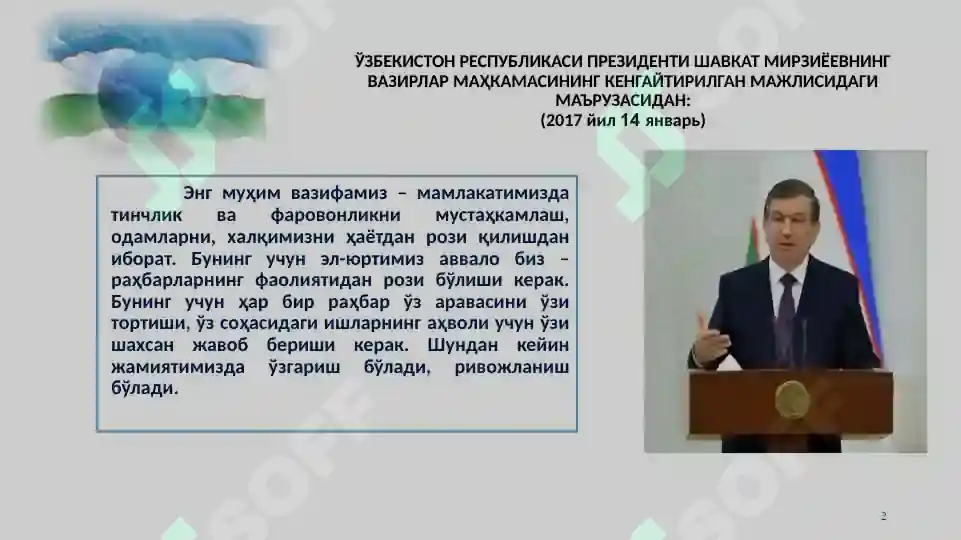 ЎЗБЕКИСТОН РЕСПУБЛИКАСИ ПРЕЗИДЕНТИ ШАВКАТ МИРЗИЁЕВНИНГ ВАЗИРЛАР МАҲКАМАСИНИНГ КЕНГАЙТИРИЛГАН МАЖЛИСИДАГИ МАЪРУЗАСИДАН:
(2017 йил 14 январь)

Энг муҳим вазифамиз – мамлакатимизда тинчлик ва фаровонликни мустаҳкамлаш, одамларни, халқимизни ҳаётдан рози қилишдан иборат. Бунинг учун эл-юртимиз аввало биз – раҳбарларнинг фаолиятидан рози бўлиши керак. Бунинг учун ҳар бир раҳбар ўз аравасини ўзи тортиши, ўз соҳасидаги ишларнинг аҳволи учун ўзи шахсан жавоб бериши керак. Шундан кейин жамиятимизда ўзгариш бўлади, ривожланиш бўлади.

SOFF

2